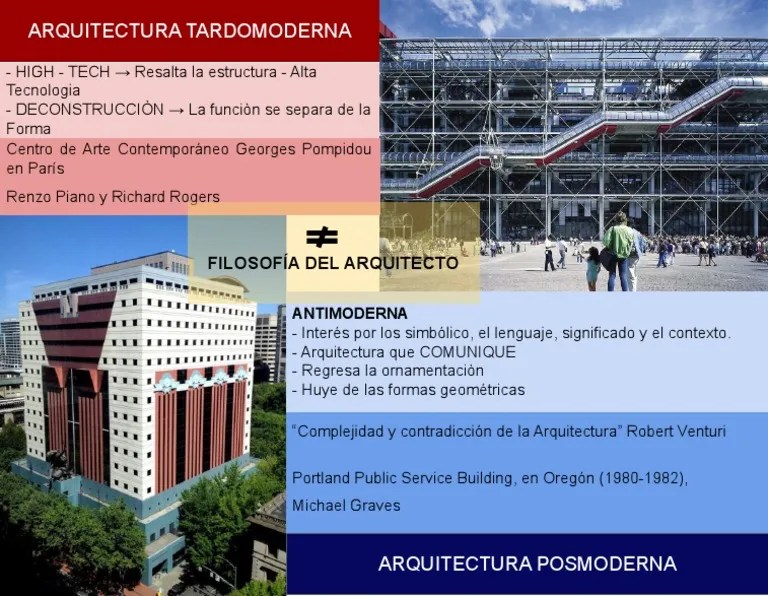 ARQUITECTURA TARDOMODERNA

- HIGH - TECH → Resalta la estructura - Alta Tecnologia
- DECONSTRUCCIÒN → La funciòn se separa de la Forma

Centro de Arte Contemporáneo Georges Pompidou en París

Renzo Piano y Richard Rogers

$\neq$

FILOSOFÍA DEL ARQUITECTO

ANTIMODERNA
- Interés por los simbólico, el lenguaje, significado y el contexto.
- Arquitectura que COMUNIQUE
- Regresa la ornamentaciòn
- Huye de las formas geométricas

"Complejidad y contradicción de la Arquitectura" Robert Venturi

Portland Public Service Building, en Oregón (1980-1982),

Michael Graves

ARQUITECTURA POSMODERNA